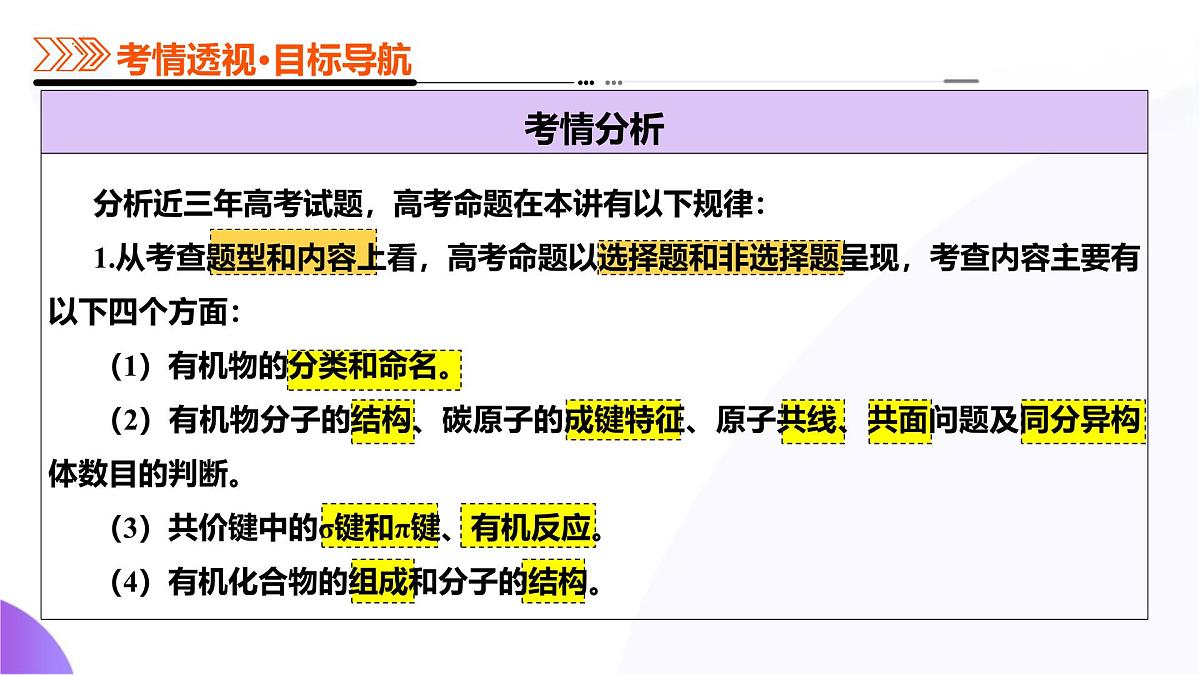 考情透视·目标导航

考情分析

分析近三年高考试题，高考命题在本讲有以下规律：

1.从考查题型和内容上看，高考命题以选择题和非选择题呈现，考查内容主要有以下四个方面：

（1）有机物的分类和命名。

（2）有机物分子的结构、碳原子的成键特征、原子共线、共面问题及同分异构体数目的判断。

（3）共价键中的σ键和π键、有机反应。

（4）有机化合物的组成和分子的结构。